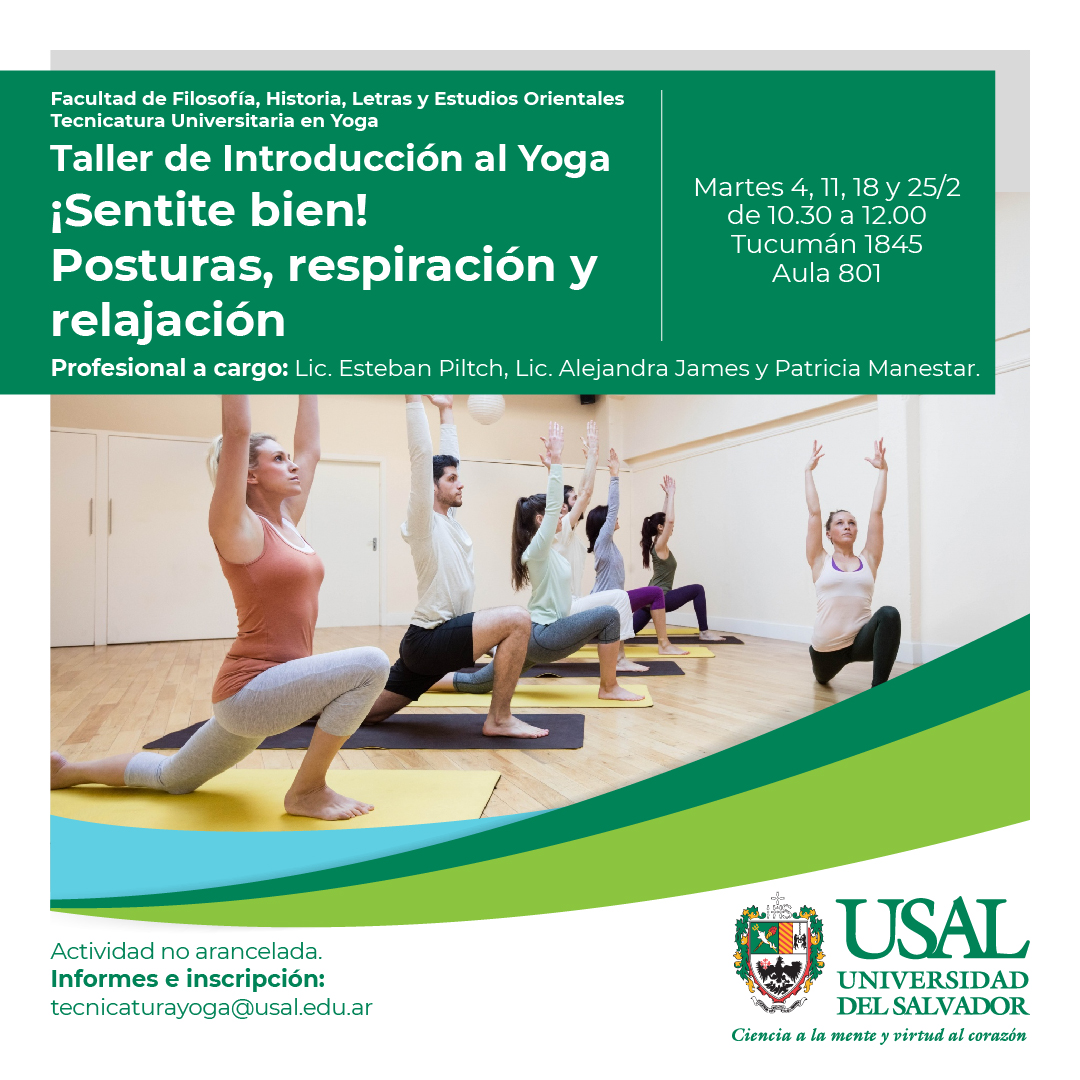 Facultad de Filosofía, Historia, Letras y Estudios Orientales
Tecnicatura Universitaria en Yoga

Taller de Introducción al Yoga
¡Sentite bien!
Posturas, respiración y relajación

Martes 4, 11, 18 y 25/2
de 10.30 a 12.00
Tucumán 1845
Aula 801

Profesional a cargo: Lic. Esteban Piltch, Lic. Alejandra James y Patricia Manestar.

Actividad no arancelada.
Informes e inscripción:
tecnicaturayoga@usal.edu.ar

USAL
UNIVERSIDAD DEL SALVADOR
Ciencia a la mente y virtud al corazón